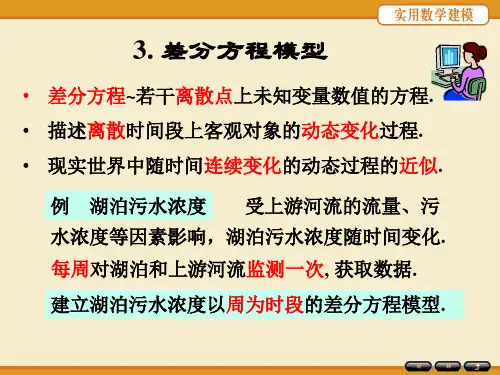 实用数学建模

3. 差分方程模型

• 差分方程~若干离散点上未知变量数值的方程.

• 描述离散时间段上客观对象的动态变化过程.

• 现实世界中随时间连续变化的动态过程的近似.

例 湖泊污水浓度 受上游河流的流量、污水浓度等因素影响，湖泊污水浓度随时间变化.

每周对湖泊和上游河流监测一次, 获取数据.

建立湖泊污水浓度以周为时段的差分方程模型.